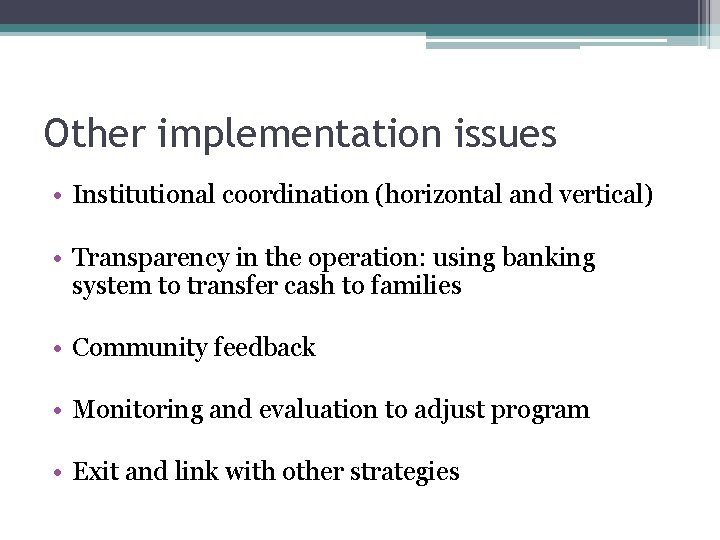 Other implementation issues

• Institutional coordination (horizontal and vertical)

• Transparency in the operation: using banking system to transfer cash to families

• Community feedback

• Monitoring and evaluation to adjust program

• Exit and link with other strategies